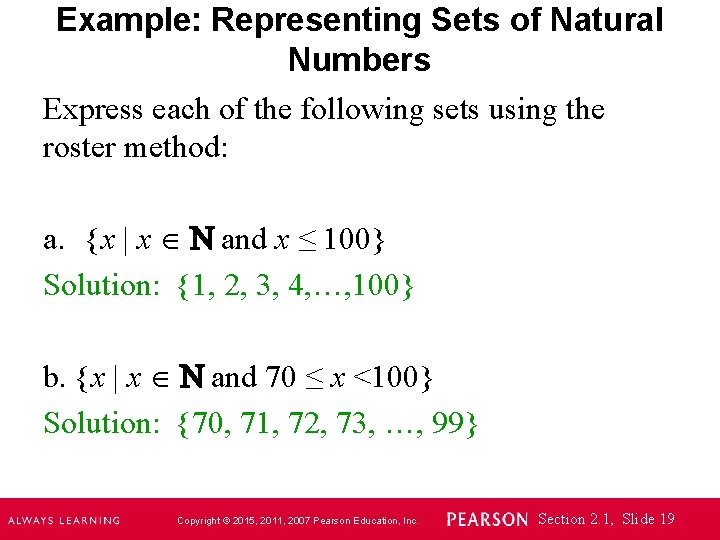 Example: Representing Sets of Natural Numbers

Express each of the following sets using the roster method:

a. $\{x \mid x \in \mathbf{N} \text{ and } x \leq 100\}$

Solution: $\{1, 2, 3, 4, \ldots, 100\}$

b. $\{x \mid x \in \mathbf{N} \text{ and } 70 \leq x < 100\}$

Solution: $\{70, 71, 72, 73, \ldots, 99\}$

ALWAYS LEARNING Copyright © 2015, 2011, 2007 Pearson Education, Inc. PEARSON Section 2.1, Slide 19